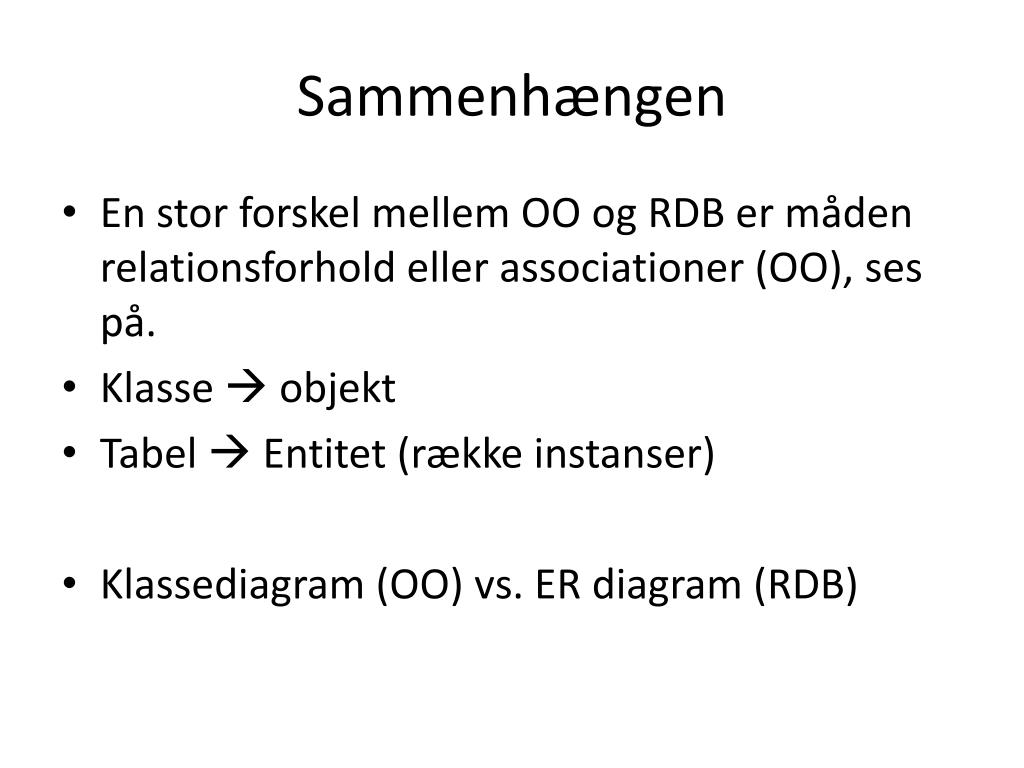 Sammenhængen

• En stor forskel mellem OO og RDB er måden relationsforhold eller associationer (OO), ses på.
• Klasse → objekt
• Tabel → Entitet (række instanser)

• Klassediagram (OO) vs. ER diagram (RDB)